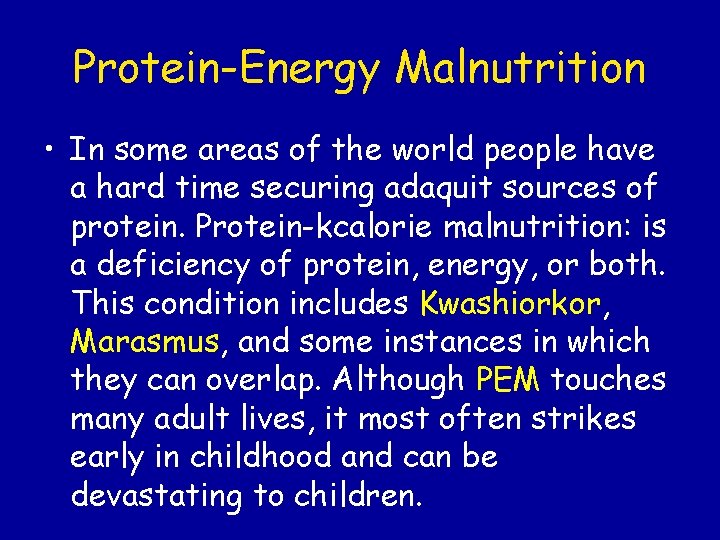 Protein-Energy Malnutrition

• In some areas of the world people have a hard time securing adaquit sources of protein. Protein-kcalorie malnutrition: is a deficiency of protein, energy, or both. This condition includes Kwashiorkor, Marasmus, and some instances in which they can overlap. Although PEM touches many adult lives, it most often strikes early in childhood and can be devastating to children.